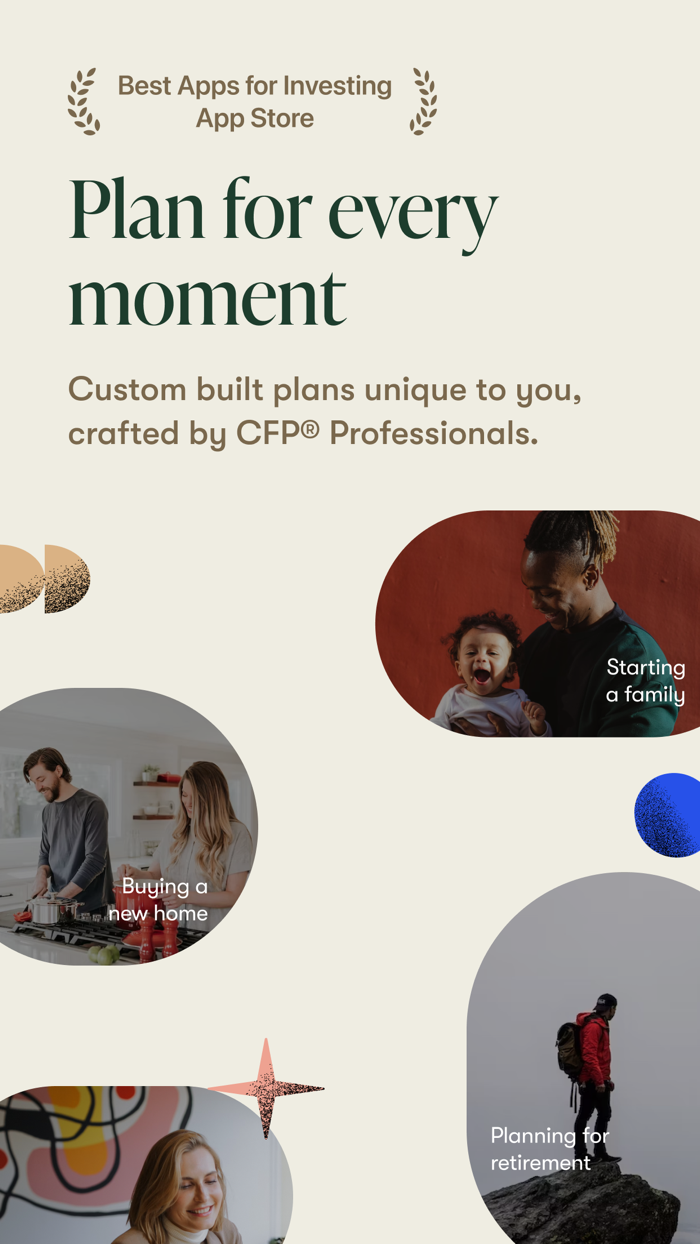 Best Apps for Investing
App Store

Plan for every moment

Custom built plans unique to you, crafted by CFP® Professionals.

Starting a family

Buying a new home

Planning for retirement